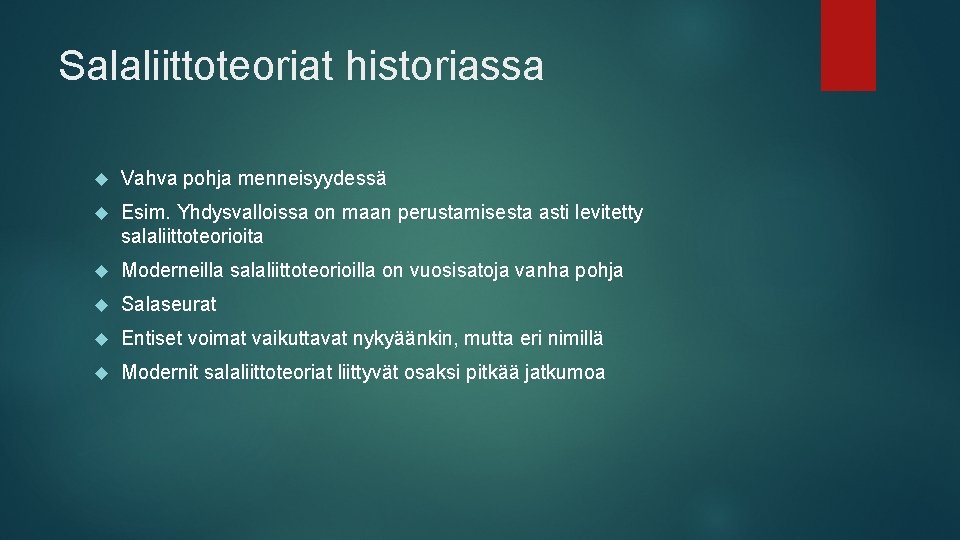 Salaliittoteoriat historiassa

Vahva pohja menneisyydessä

Esim. Yhdysvalloissa on maan perustamisesta asti levitetty salaliittoteorioita

Moderneilla salaliittoteorioilla on vuosisatoja vanha pohja

Salaseurat

Entiset voimat vaikuttavat nykyäänkin, mutta eri nimillä

Modernit salaliittoteoriat liittyvät osaksi pitkää jatkumoa